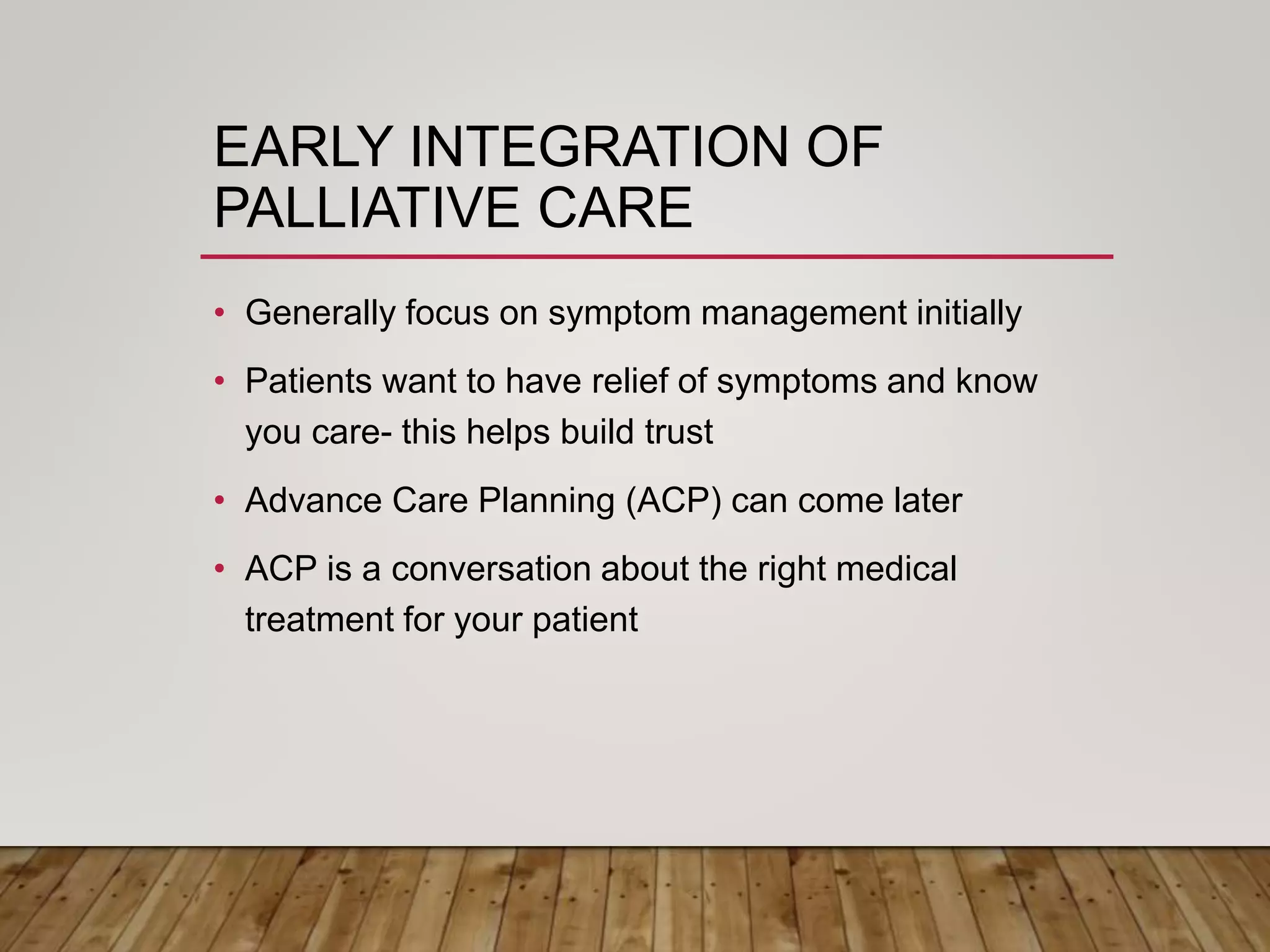 EARLY INTEGRATION OF PALLIATIVE CARE

• Generally focus on symptom management initially

• Patients want to have relief of symptoms and know you care- this helps build trust

• Advance Care Planning (ACP) can come later

• ACP is a conversation about the right medical treatment for your patient